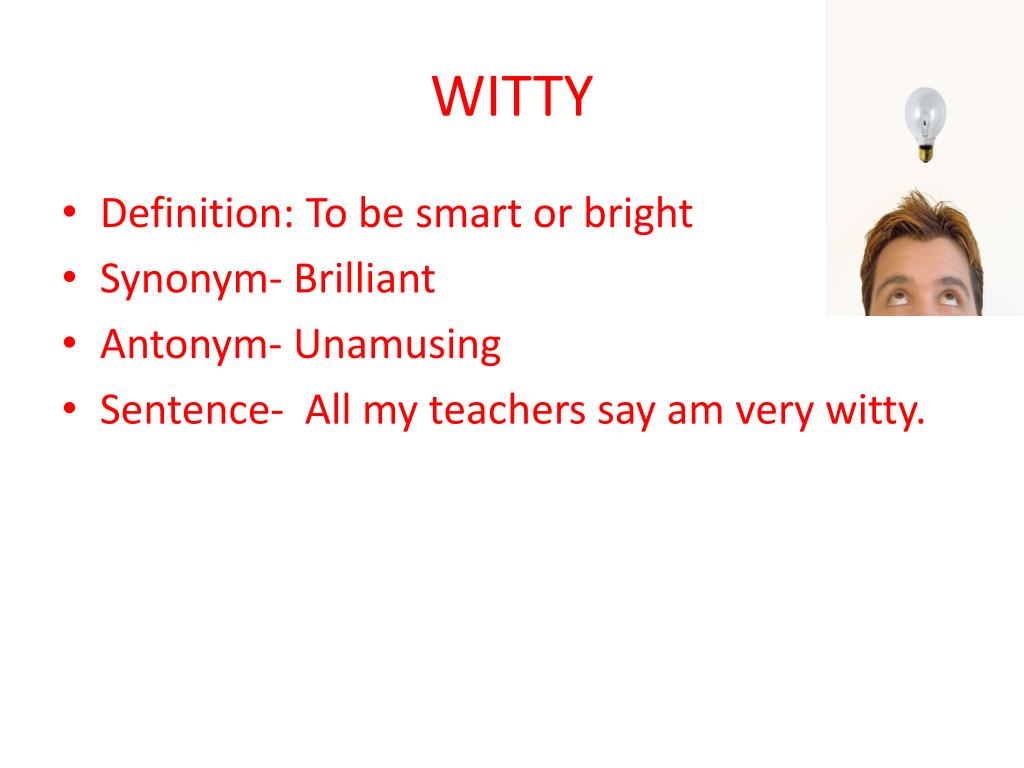 WITTY

• Definition: To be smart or bright
• Synonym- Brilliant
• Antonym- Unamusing
• Sentence-  All my teachers say am very witty.